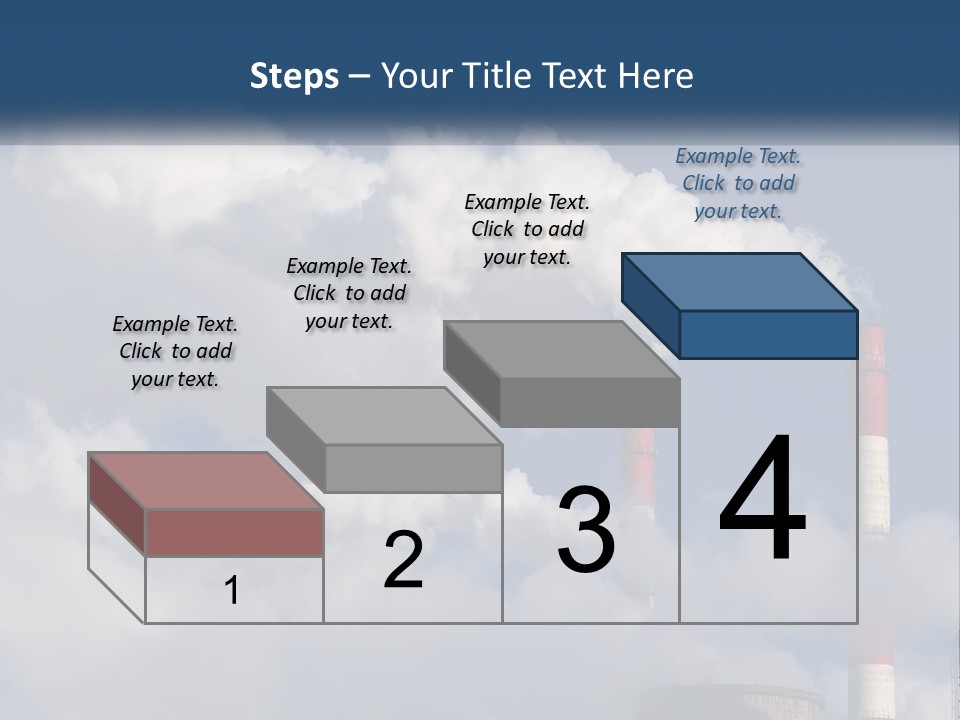 Steps – Your Title Text Here

Example Text. Click to add your text.

Example Text. Click to add your text.

Example Text. Click to add your text.

Example Text. Click to add your text.

1

2

3

4